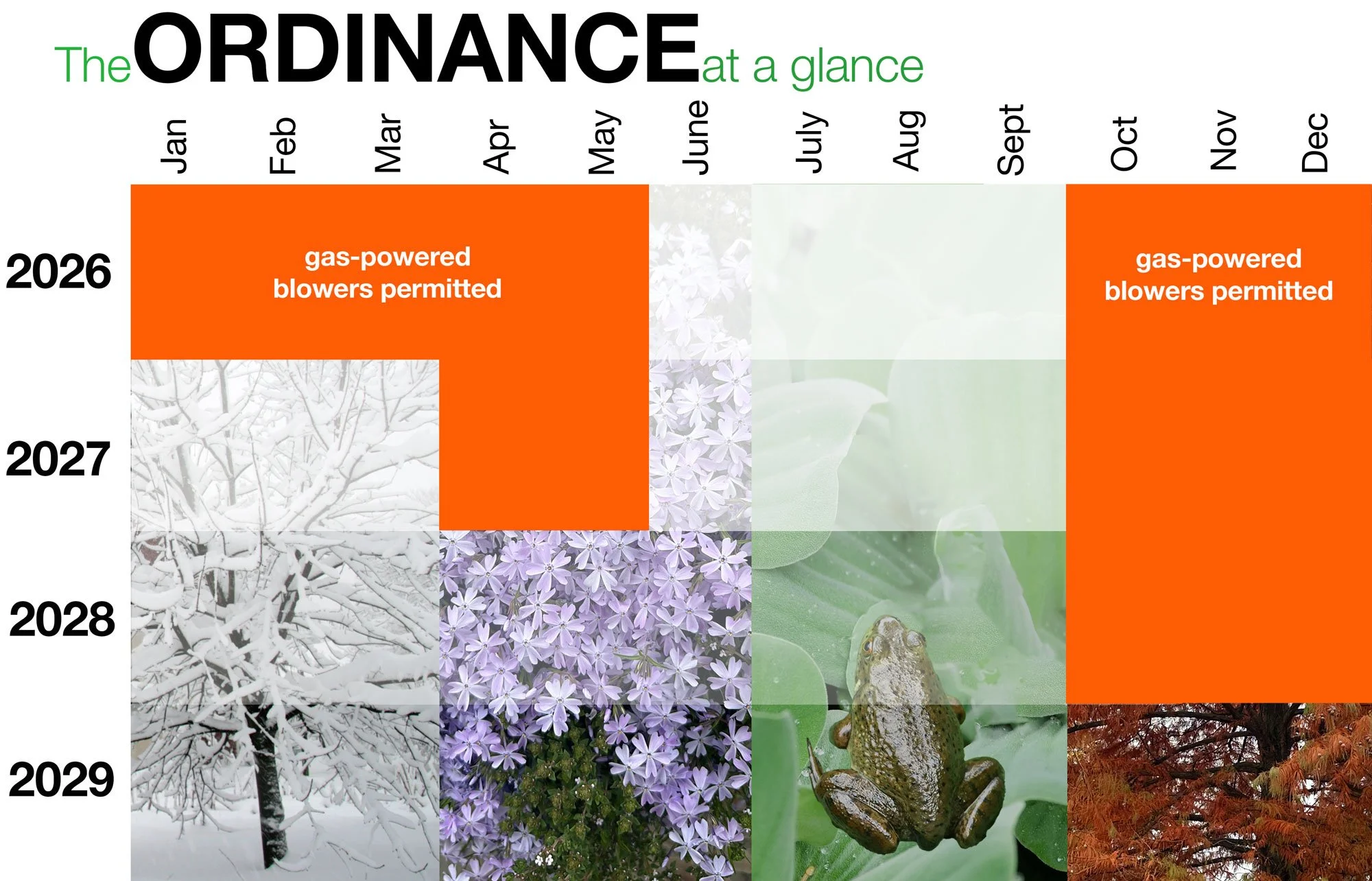 The ORDINANCE at a glance

Jan Feb Mar Apr May June July Aug Sept Oct Nov Dec

2026

gas-powered blowers permitted

gas-powered blowers permitted

2027

2028

2029